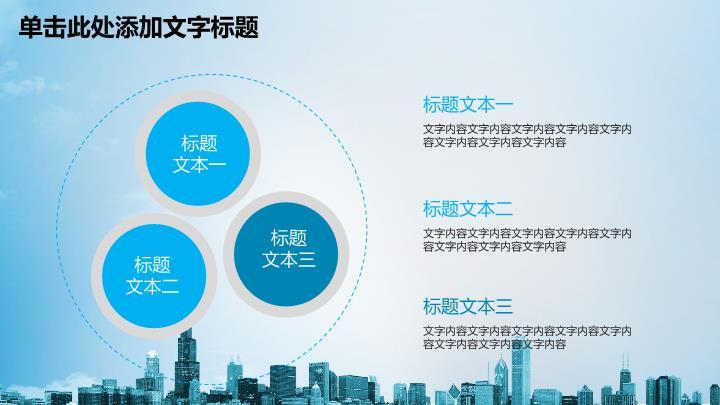 单击此处添加文字标题

标题
文本一

标题
文本二

标题
文本三

标题文本一

文字内容文字内容文字内容文字内容文字内容文字内容文字内容文字内容

标题文本二

文字内容文字内容文字内容文字内容文字内容文字内容文字内容文字内容

标题文本三

文字内容文字内容文字内容文字内容文字内容文字内容文字内容文字内容